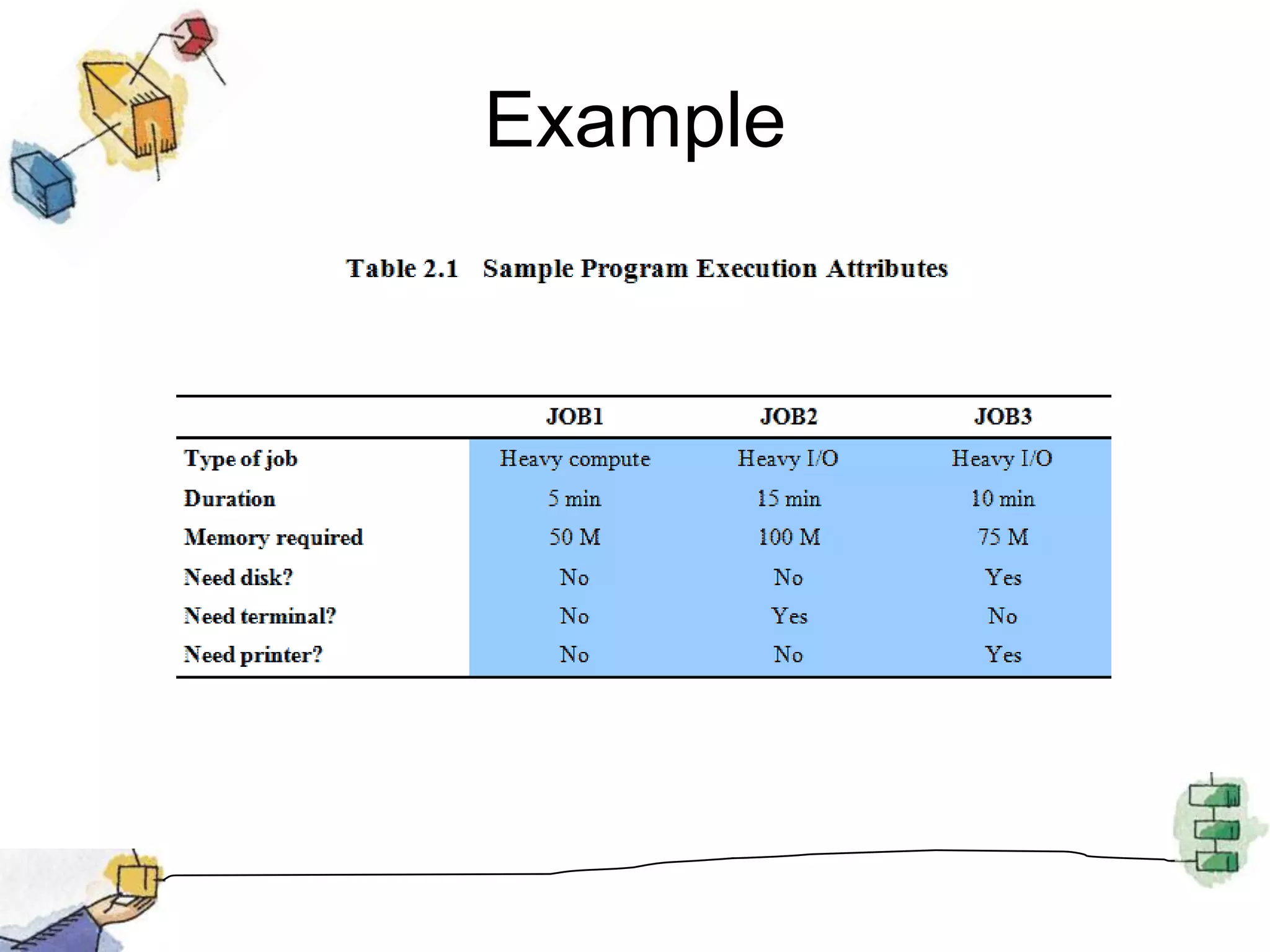 Example

Table 2.1 Sample Program Execution Attributes

| | JOB1 | JOB2 | JOB3 |
|---|---|---|---|
| Type of job | Heavy compute | Heavy I/O | Heavy I/O |
| Duration | 5 min | 15 min | 10 min |
| Memory required | 50 M | 100 M | 75 M |
| Need disk? | No | No | Yes |
| Need terminal? | No | Yes | No |
| Need printer? | No | No | Yes |